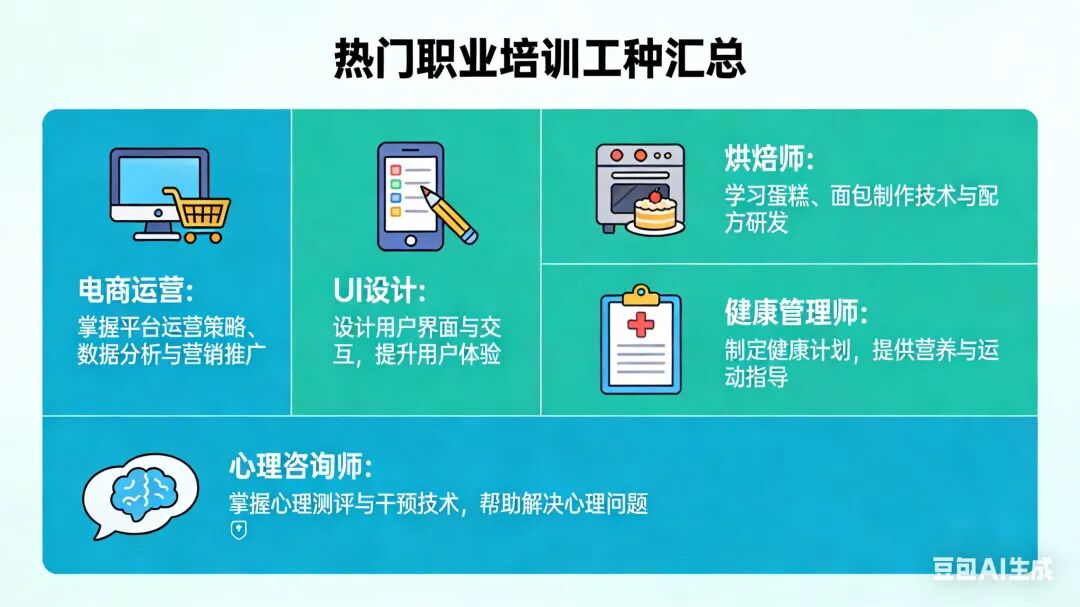 热门职业培训工种汇总

电商运营:
掌握平台运营策略、数据分析与营销推广

UI设计:
设计用户界面与交互，提升用户体验

烘焙师:
学习蛋糕、面包制作技术与配方研发

健康管理师:
制定健康计划，提供营养与运动指导

心理咨询师:
掌握心理测评与干预技术，帮助解决心理问题

豆包AI生成